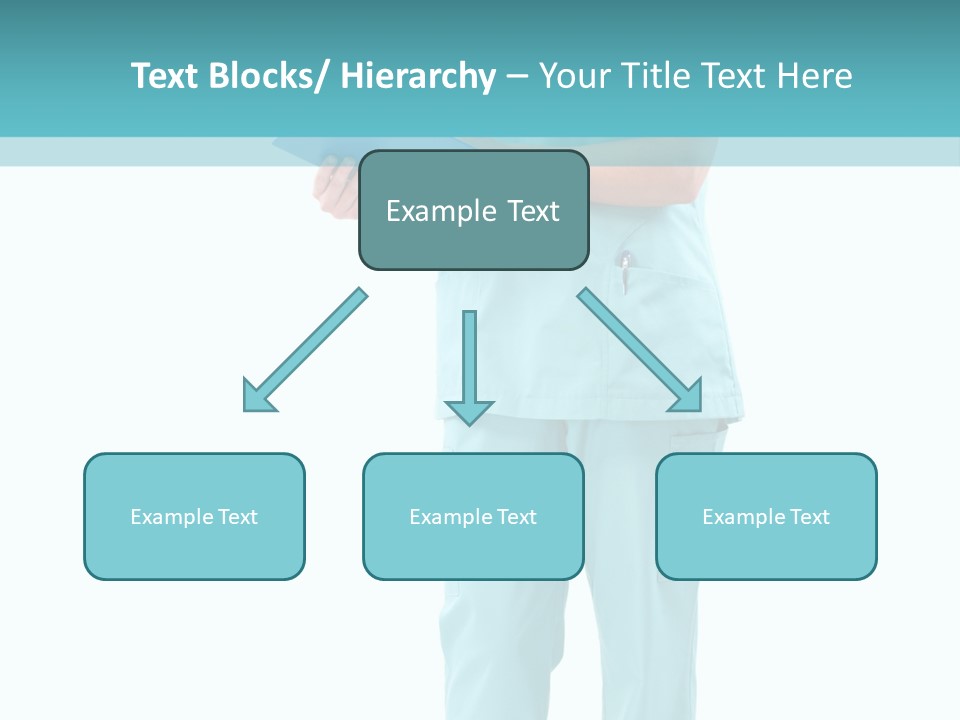 Text Blocks/ Hierarchy – Your Title Text Here

Example Text

Example Text

Example Text

Example Text